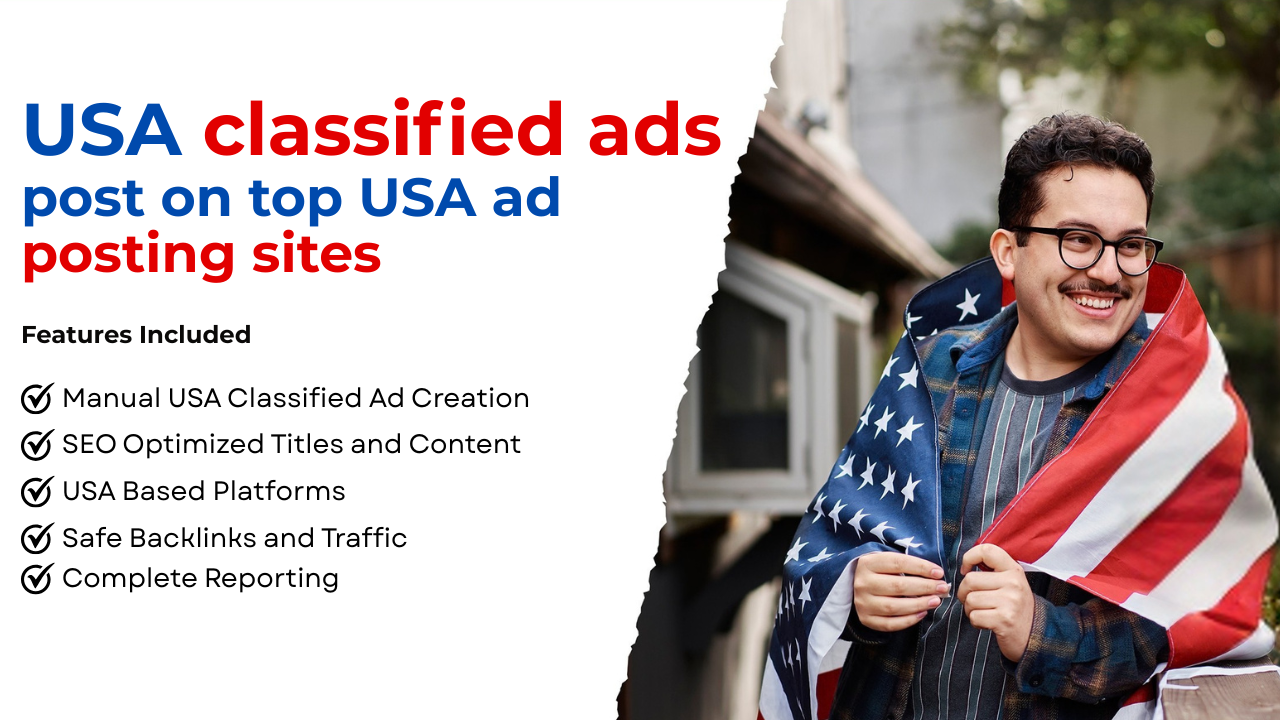 USA classified ads post on top USA ad posting sites

Features Included

Manual USA Classified Ad Creation
SEO Optimized Titles and Content
USA Based Platforms
Safe Backlinks and Traffic
Complete Reporting